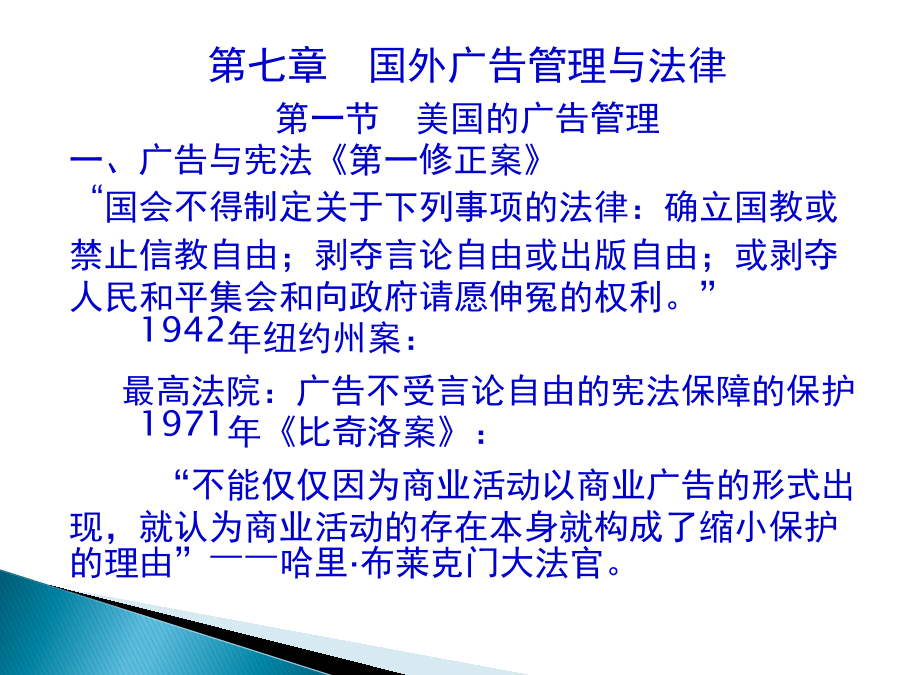 第七章　国外广告管理与法律

第一节　美国的广告管理

一、广告与宪法《第一修正案》

“国会不得制定关于下列事项的法律：确立国教或禁止信教自由；剥夺言论自由或出版自由；或剥夺人民和平集会和向政府请愿伸冤的权利。”

1942年纽约州案：

最高法院：广告不受言论自由的宪法保障的保护

1971年《比奇洛案》：

“不能仅仅因为商业活动以商业广告的形式出现，就认为商业活动的存在本身就构成了缩小保护的理由”——哈里·布莱克门大法官。